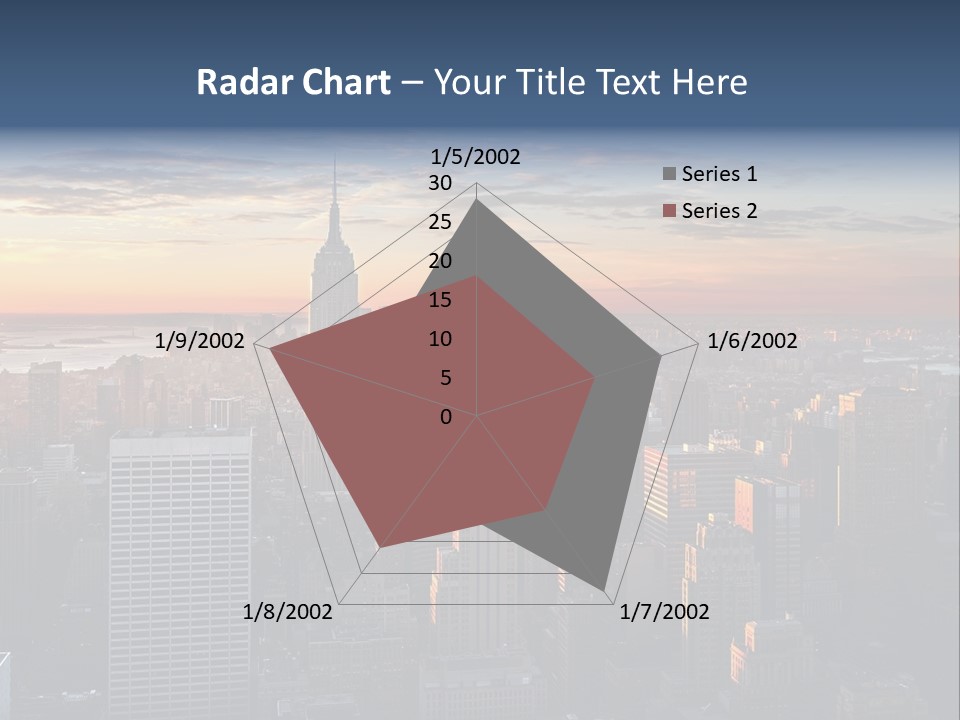 Radar Chart – Your Title Text Here

1/5/2002
30
25
20
15
10
5
0
1/6/2002
1/7/2002
1/8/2002
1/9/2002

Series 1
Series 2